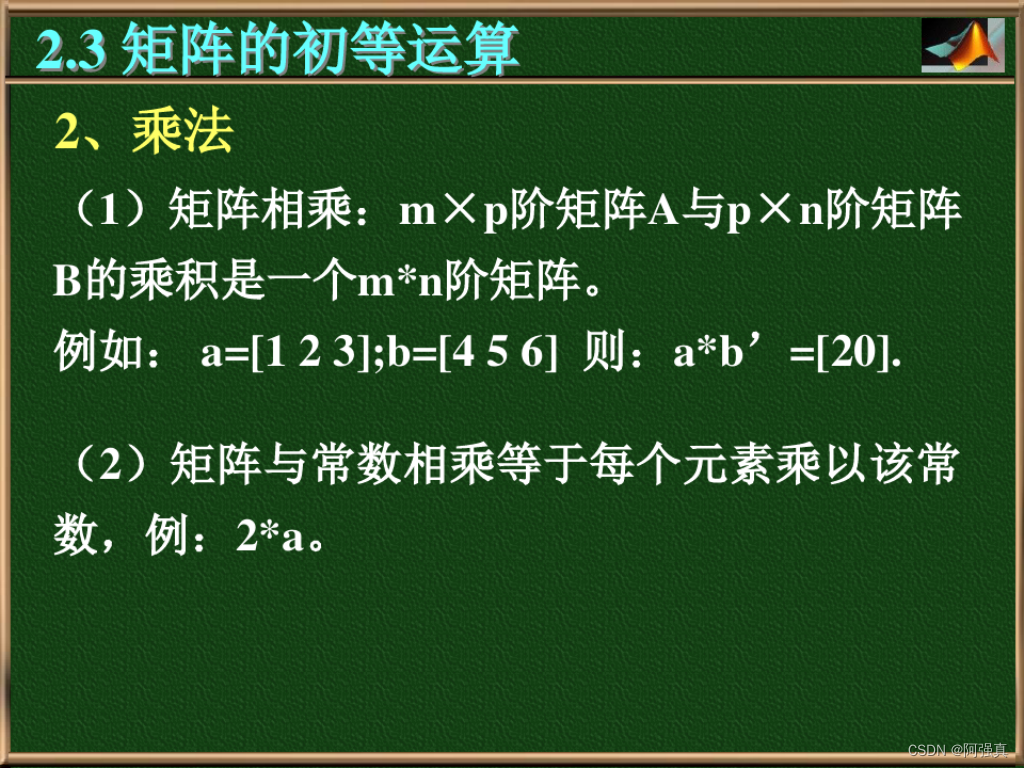 2.3 矩阵的初等运算

2、乘法

（1）矩阵相乘：m×p阶矩阵A与p×n阶矩阵B的乘积是一个m*n阶矩阵。

例如： a=[1 2 3];b=[4 5 6] 则：a*b’=[20].

（2）矩阵与常数相乘等于每个元素乘以该常数，例：2*a。

CSDN @阿强真